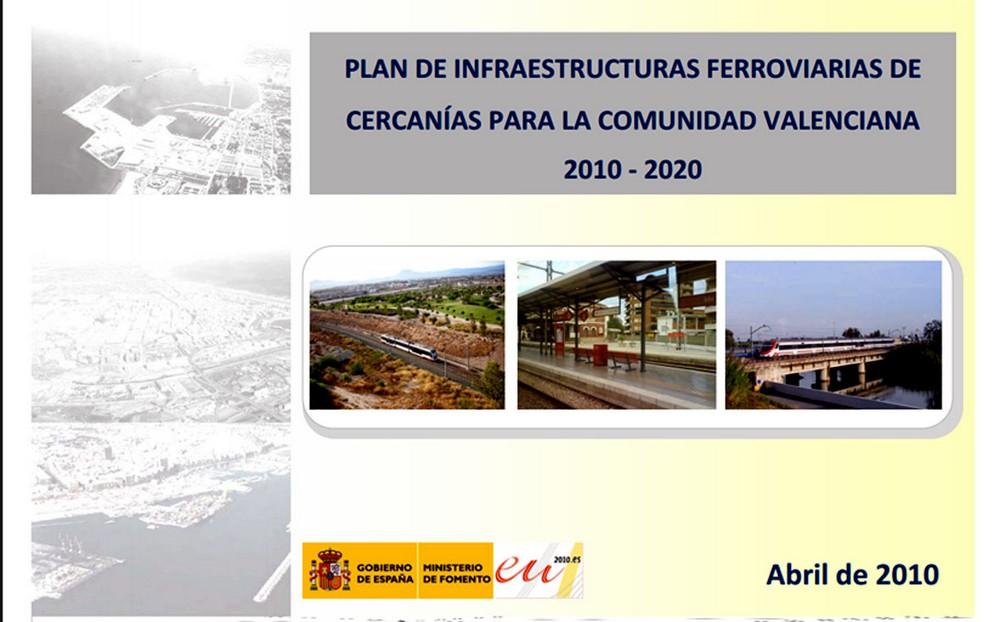 PLAN DE INFRAESTRUCTURAS FERROVIARIAS DE CERCANÍAS PARA LA COMUNIDAD VALENCIANA
2010 - 2020

GOBIERNO DE ESPAÑA
MINISTERIO DE FOMENTO
eu 2010.es

Abril de 2010